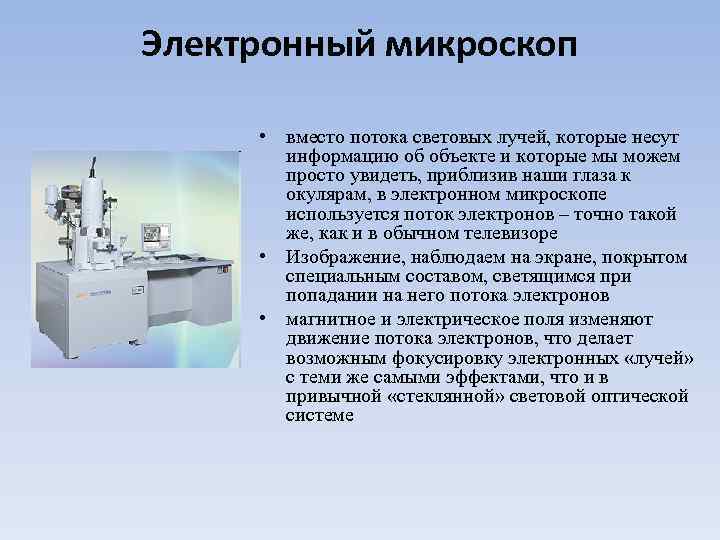 Электронный микроскоп

• вместо потока световых лучей, которые несут информацию об объекте и которые мы можем просто увидеть, приблизив наши глаза к окулярам, в электронном микроскопе используется поток электронов – точно такой же, как и в обычном телевизоре

• Изображение, наблюдаем на экране, покрытом специальным составом, светящимся при попадании на него потока электронов

• магнитное и электрическое поля изменяют движение потока электронов, что делает возможным фокусировку электронных «лучей» с теми же самыми эффектами, что и в привычной «стеклянной» световой оптической системе